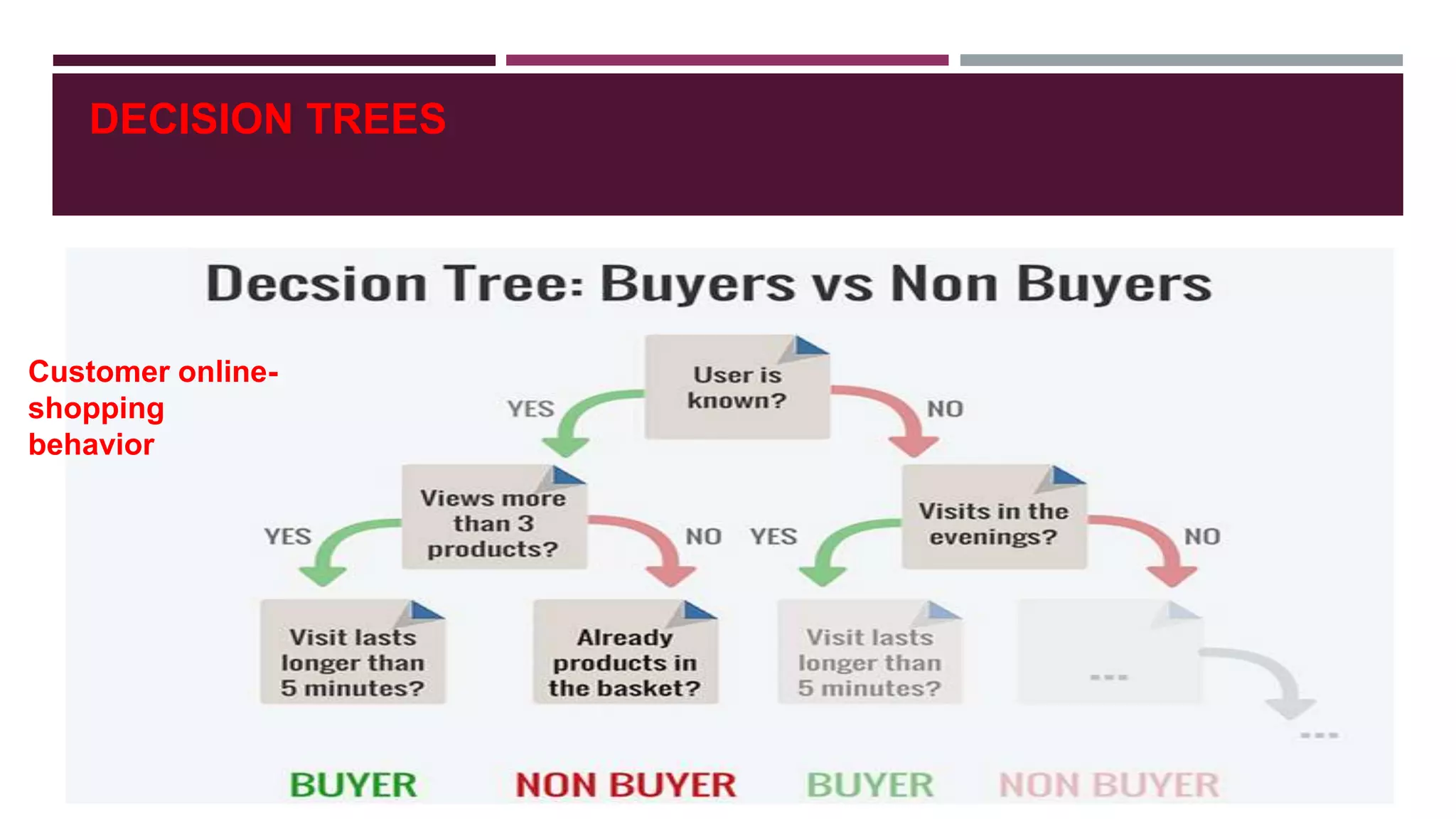 DECISION TREES

Customer online-shopping behavior

Decsion Tree: Buyers vs Non Buyers

User is known?

YES

NO

Views more than 3 products?

Visits in the evenings?

YES

NO

YES

NO

Visit lasts longer than 5 minutes?

Already products in the basket?

Visit lasts longer than 5 minutes?

...

...

BUYER

NON BUYER

BUYER

NON BUYER